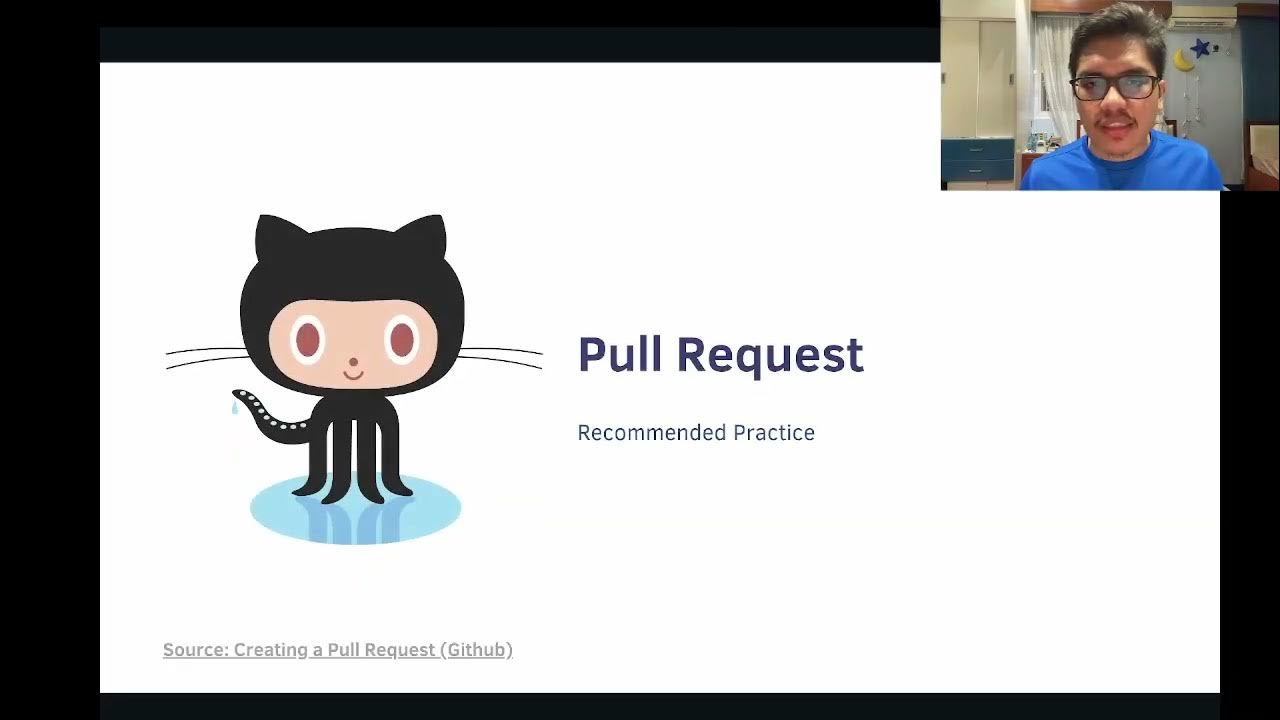 Pull Request

Recommended Practice

Source: Creating a Pull Request (Github)